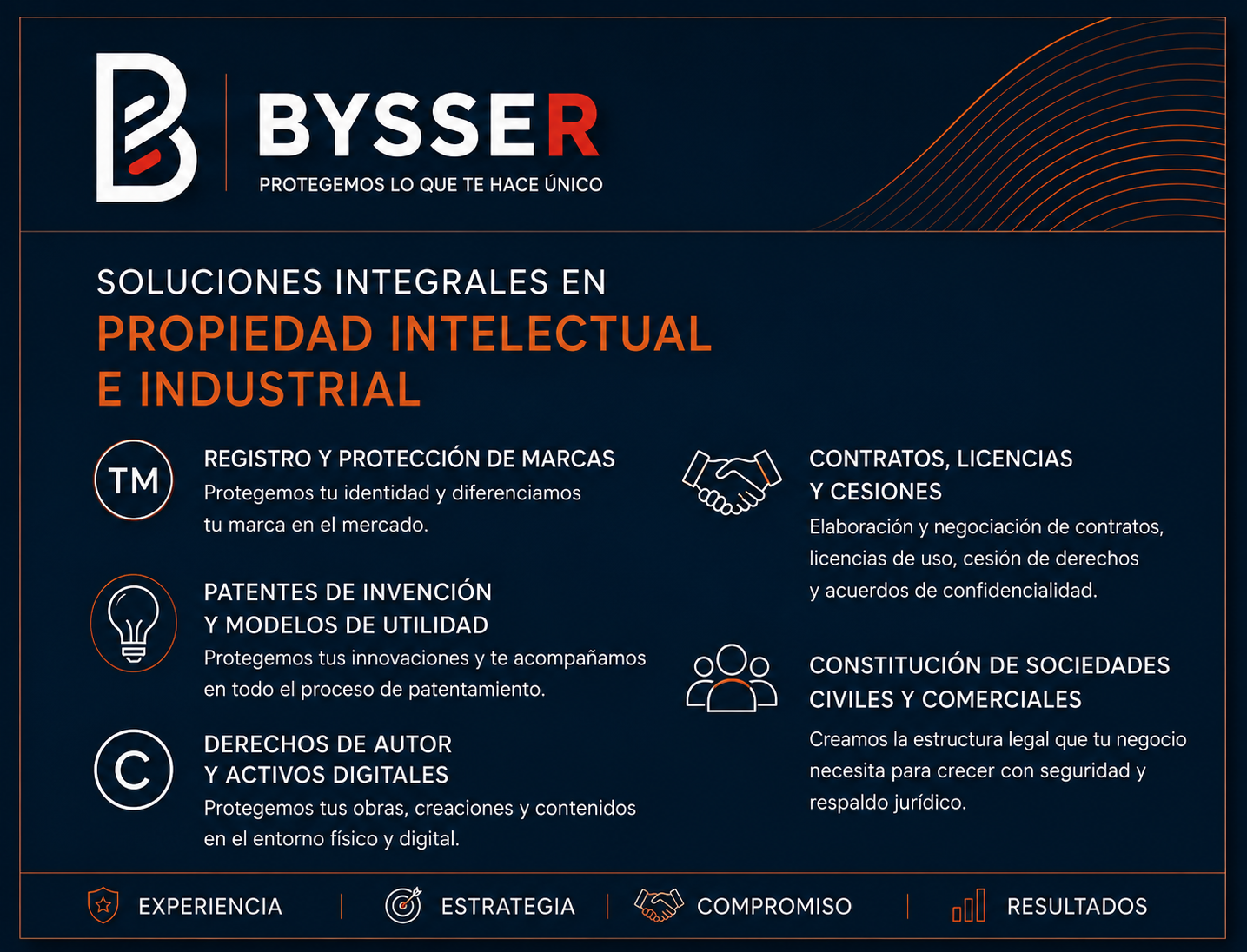 BYSSER
PROTEGEMOS LO QUE TE HACE ÚNICO

SOLUCIONES INTEGRALES EN
PROPIEDAD INTELECTUAL
E INDUSTRIAL

TM
REGISTRO Y PROTECCIÓN DE MARCAS
Protegemos tu identidad y diferenciamos tu marca en el mercado.

PATENTES DE INVENCIÓN Y MODELOS DE UTILIDAD
Protegemos tus innovaciones y te acompañamos en todo el proceso de patentamiento.

C
DERECHOS DE AUTOR Y ACTIVOS DIGITALES
Protegemos tus obras, creaciones y contenidos en el entorno físico y digital.

CONTRATOS, LICENCIAS Y CESIONES
Elaboración y negociación de contratos, licencias de uso, cesión de derechos y acuerdos de confidencialidad.

CONSTITUCIÓN DE SOCIEDADES CIVILES Y COMERCIALES
Creamos la estructura legal que tu negocio necesita para crecer con seguridad y respaldo jurídico.

EXPERIENCIA | ESTRATEGIA | COMPROMISO | RESULTADOS